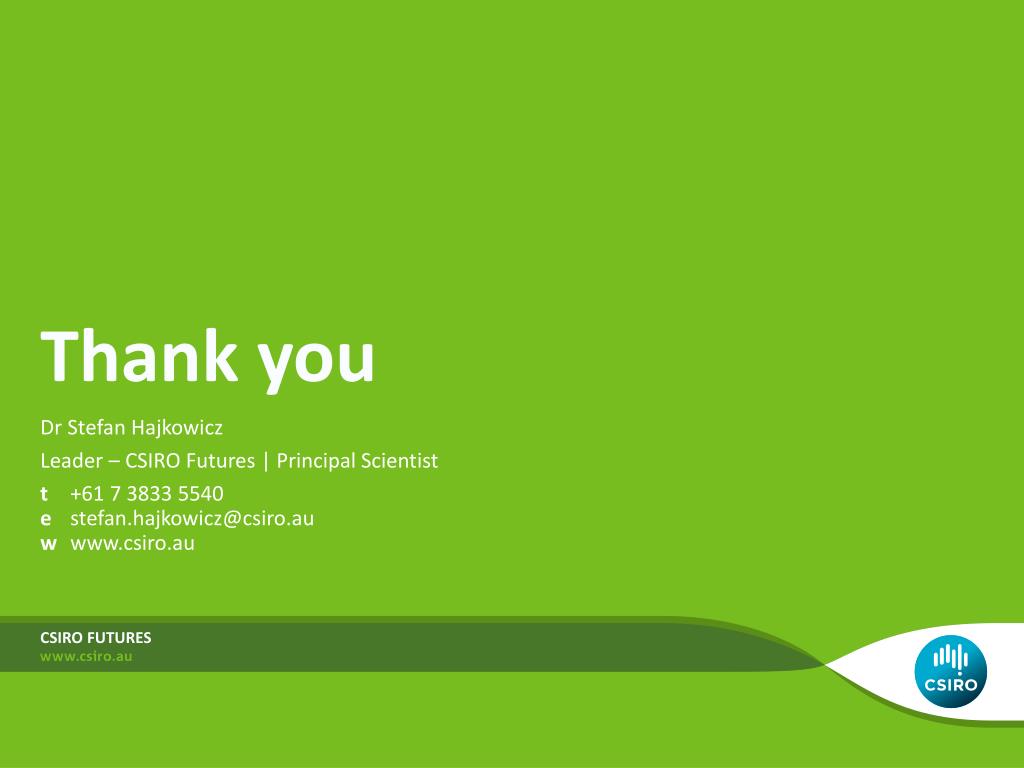 Thank you

Dr Stefan Hajkowicz

Leader – CSIRO Futures | Principal Scientist

t +61 7 3833 5540
e stefan.hajkowicz@csiro.au
w www.csiro.au

CSIRO FUTURES
www.csiro.au

CSIRO